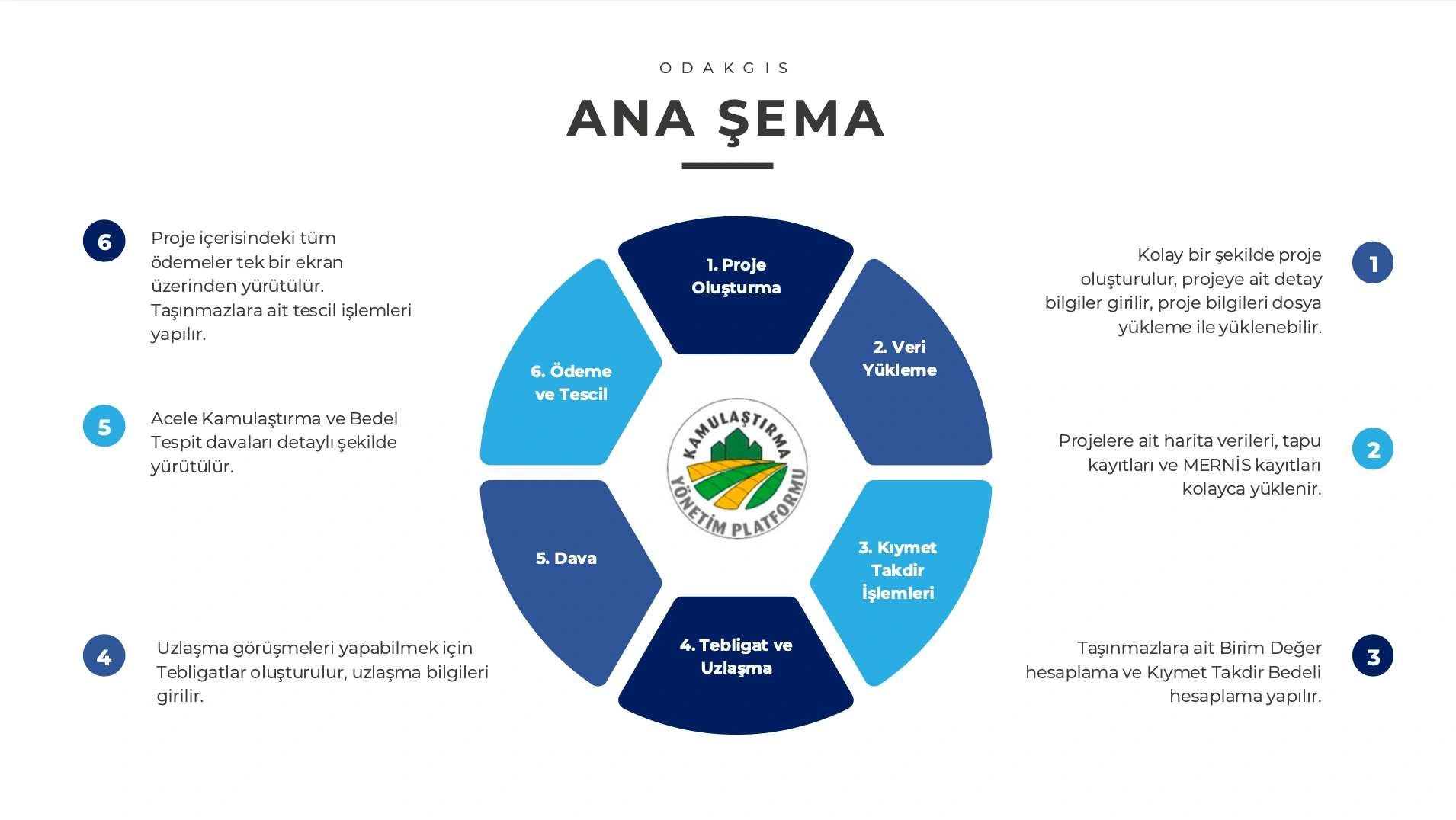 ODAKGIS

ANA ŞEMA

6 Proje içerisindeki tüm ödemeler tek bir ekran üzerinden yürütülür. Taşınmazlara ait tescil işlemleri yapılır.

5 Acele Kamulaştırma ve Bedel Tespit davaları detaylı şekilde yürütülür.

4 Uzlaşma görüşmeleri yapabilmek için Tebligatlar oluşturulur, uzlaşma bilgileri girilir.

1. Proje Oluşturma

2. Veri Yükleme

3. Kıymet Takdir İşlemleri

4. Tebligat ve Uzlaşma

5. Dava

6. Ödeme ve Tescil

KAMULAŞTIRMA YÖNETİM PLATFORMU

Kolay bir şekilde proje oluşturulur, projeye ait detay bilgiler girilir, proje bilgileri dosya yükleme ile yüklenebilir. 1

Projelere ait harita verileri, tapu kayıtları ve MERNİS kayıtları kolayca yüklenir. 2

Taşınmazlara ait Birim Değer hesaplama ve Kıymet Takdir Bedeli hesaplama yapılır. 3